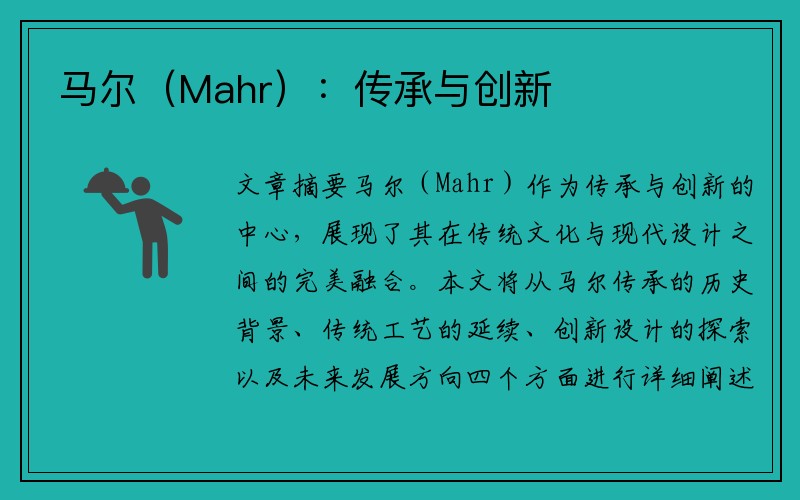 马尔（Mahr）：传承与创新

文章摘要马尔（Mahr）作为传承与创新的中心，展现了其在传统文化与现代设计之间的完美融合。本文将从马尔传承的历史背景、传统工艺的延续、创新设计的探索以及未来发展方向四个方面进行详细阐述